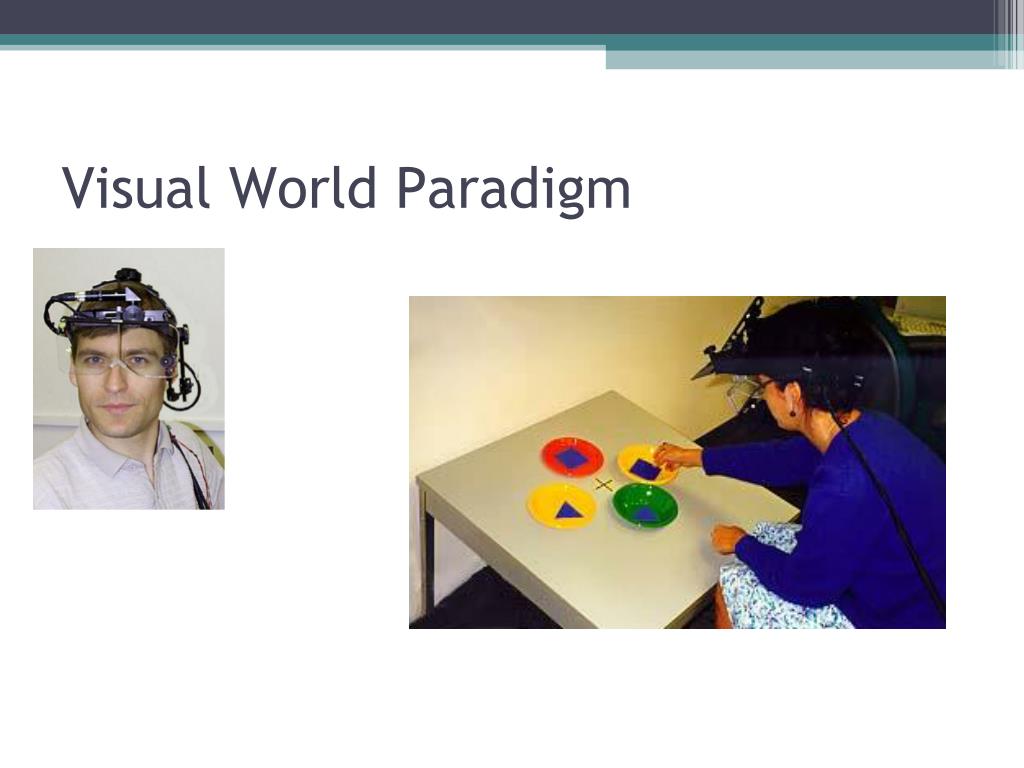 Visual World Paradigm